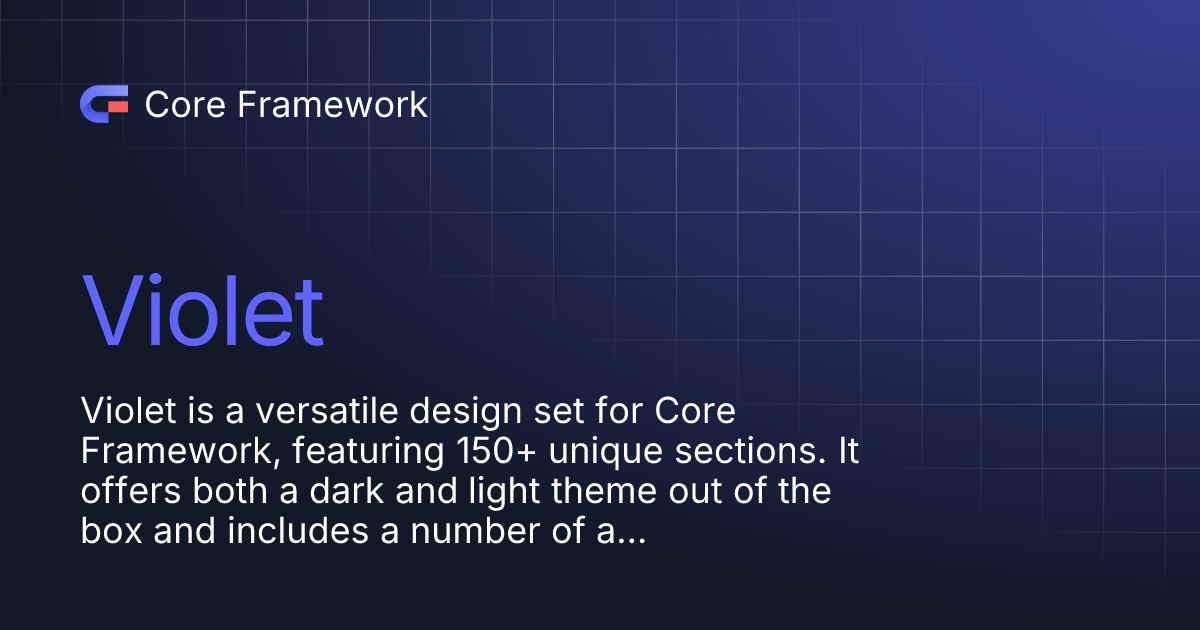 Core Framework

Violet

Violet is a versatile design set for Core Framework, featuring 150+ unique sections. It offers both a dark and light theme out of the box and includes a number of a...